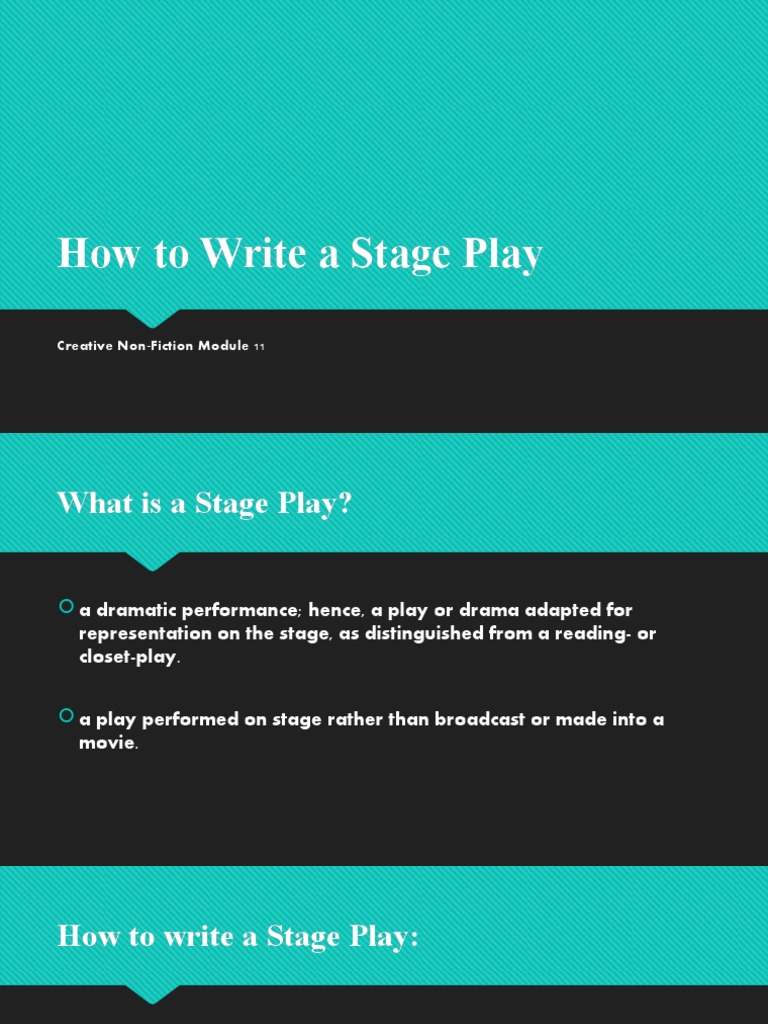 How to Write a Stage Play

Creative Non-Fiction Module 11

What is a Stage Play?

a dramatic performance; hence, a play or drama adapted for representation on the stage, as distinguished from a reading- or closet-play.

a play performed on stage rather than broadcast or made into a movie.

How to write a Stage Play: